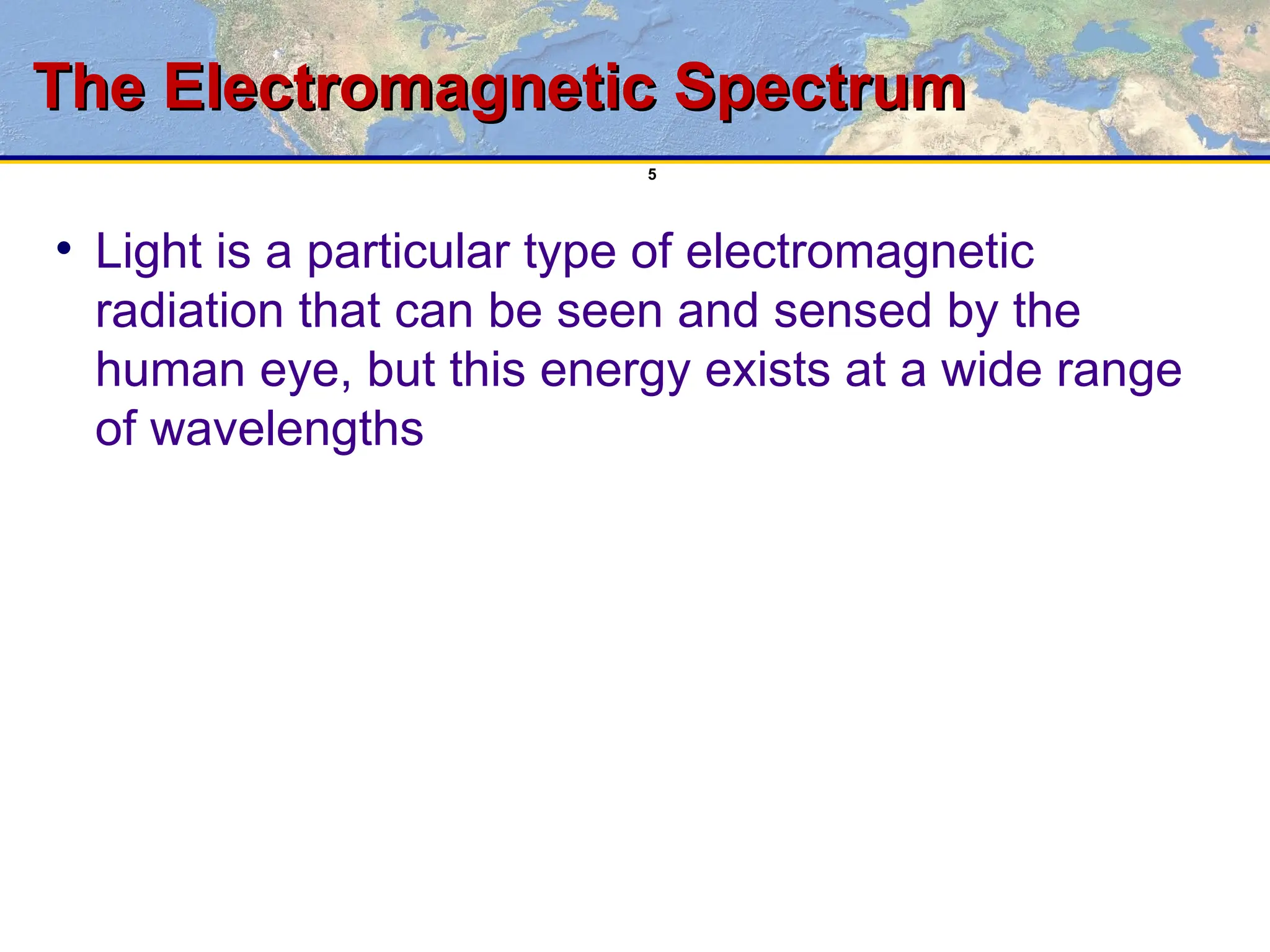 The Electromagnetic Spectrum

5

• Light is a particular type of electromagnetic radiation that can be seen and sensed by the human eye, but this energy exists at a wide range of wavelengths